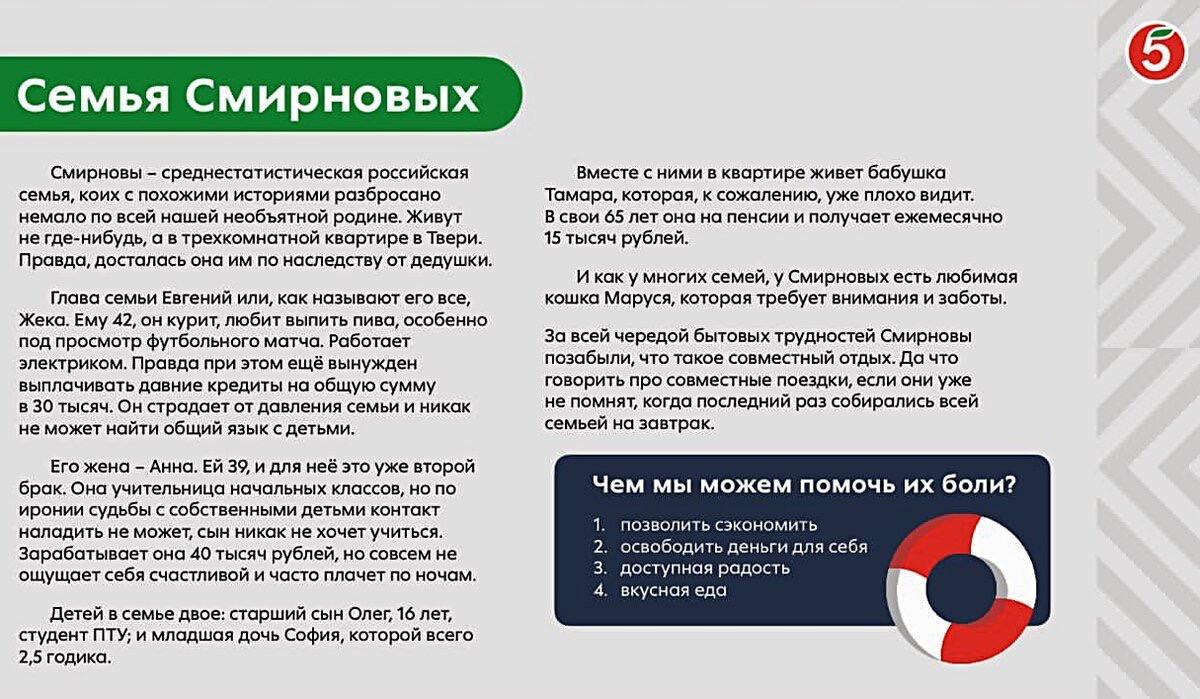 5

Семья Смирновых

Смирновы – среднестатистическая российская семья, коих с похожими историями разбросано немало по всей нашей необъятной родине. Живут не где-нибудь, а в трехкомнатной квартире в Твери. Правда, досталась она им по наследству от дедушки.

Глава семьи Евгений или, как называют его все, Жека. Ему 42, он курит, любит выпить пива, особенно под просмотр футбольного матча. Работает электриком. Правда при этом ещё вынужден выплачивать давние кредиты на общую сумму в 30 тысяч. Он страдает от давления семьи и никак не может найти общий язык с детьми.

Его жена – Анна. Ей 39, и для неё это уже второй брак. Она учительница начальных классов, но по иронии судьбы с собственными детьми контакт наладить не может, сын никак не хочет учиться. Зарабатывает она 40 тысяч рублей, но совсем не ощущает себя счастливой и часто плачет по ночам.

Детей в семье двое: старший сын Олег, 16 лет, студент ПТУ; и младшая дочь София, которой всего 2,5 годика.

Вместе с ними в квартире живет бабушка Тамара, которая, к сожалению, уже плохо видит. В свои 65 лет она на пенсии и получает ежемесячно 15 тысяч рублей.

И как у многих семей, у Смирновых есть любимая кошка Маруся, которая требует внимания и заботы.

За всей чередой бытовых трудностей Смирновы позабыли, что такое совместный отдых. Да что говорить про совместные поездки, если они уже не помнят, когда последний раз собирались всей семьей на завтрак.

Чем мы можем помочь их боли?

1. позволить сэкономить
2. освободить деньги для себя
3. доступная радость
4. вкусная еда